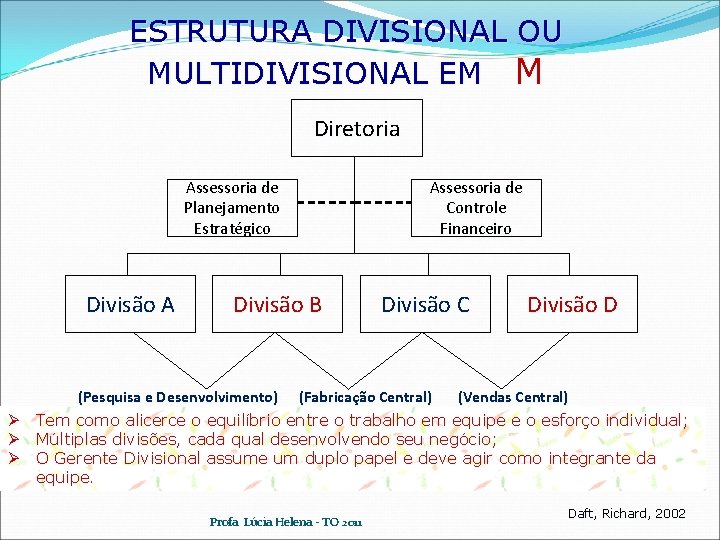 ESTRUTURA DIVISIONAL OU MULTIDIVISIONAL EM M

Diretoria

Assessoria de Planejamento Estratégico

Assessoria de Controle Financeiro

Divisão A

Divisão B

Divisão C

Divisão D

(Pesquisa e Desenvolvimento) (Fabricação Central) (Vendas Central)

➢ Tem como alicerce o equilíbrio entre o trabalho em equipe e o esforço individual;
➢ Múltiplas divisões, cada qual desenvolvendo seu negócio;
➢ O Gerente Divisional assume um duplo papel e deve agir como integrante da equipe.

Daft, Richard, 2002

Profa Lúcia Helena - TO 2011